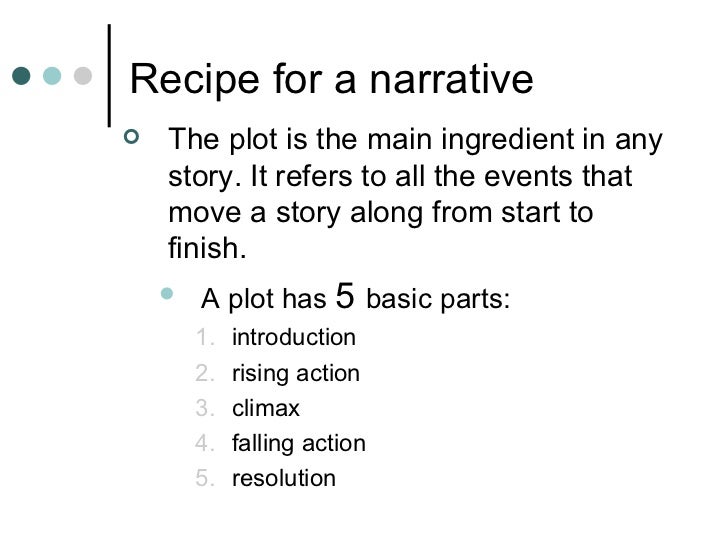 Recipe for a narrative

The plot is the main ingredient in any story. It refers to all the events that move a story along from start to finish.

A plot has 5 basic parts:

1. introduction
2. rising action
3. climax
4. falling action
5. resolution